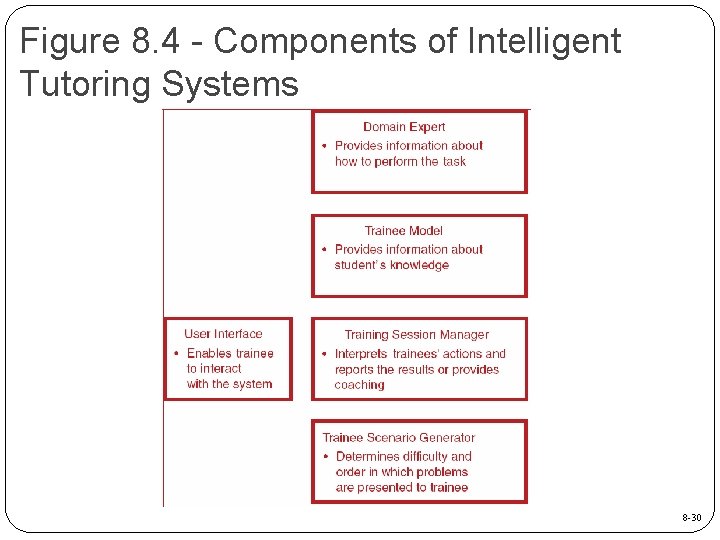 Figure 8.4 - Components of Intelligent Tutoring Systems

Domain Expert
• Provides information about how to perform the task

Trainee Model
• Provides information about student's knowledge

User Interface
• Enables trainee to interact with the system

Training Session Manager
• Interprets trainees' actions and reports the results or provides coaching

Trainee Scenario Generator
• Determines difficulty and order in which problems are presented to trainee

8-30